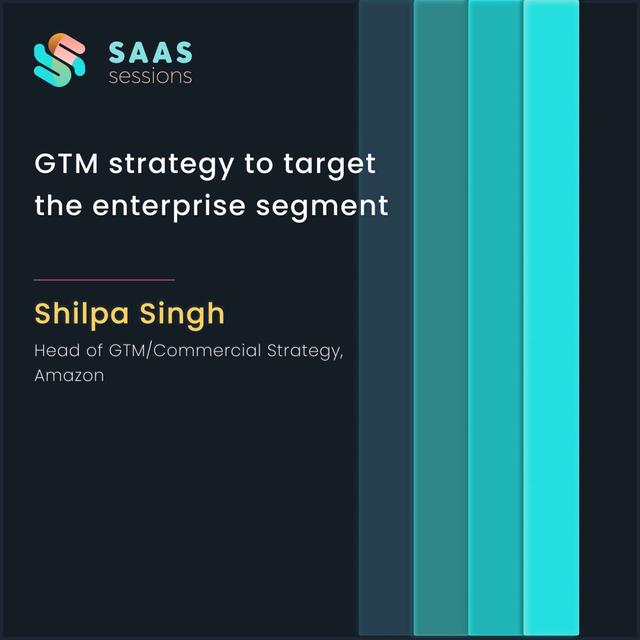 SAAS
sessions

GTM strategy to target the enterprise segment

Shilpa Singh

Head of GTM/Commercial Strategy, Amazon